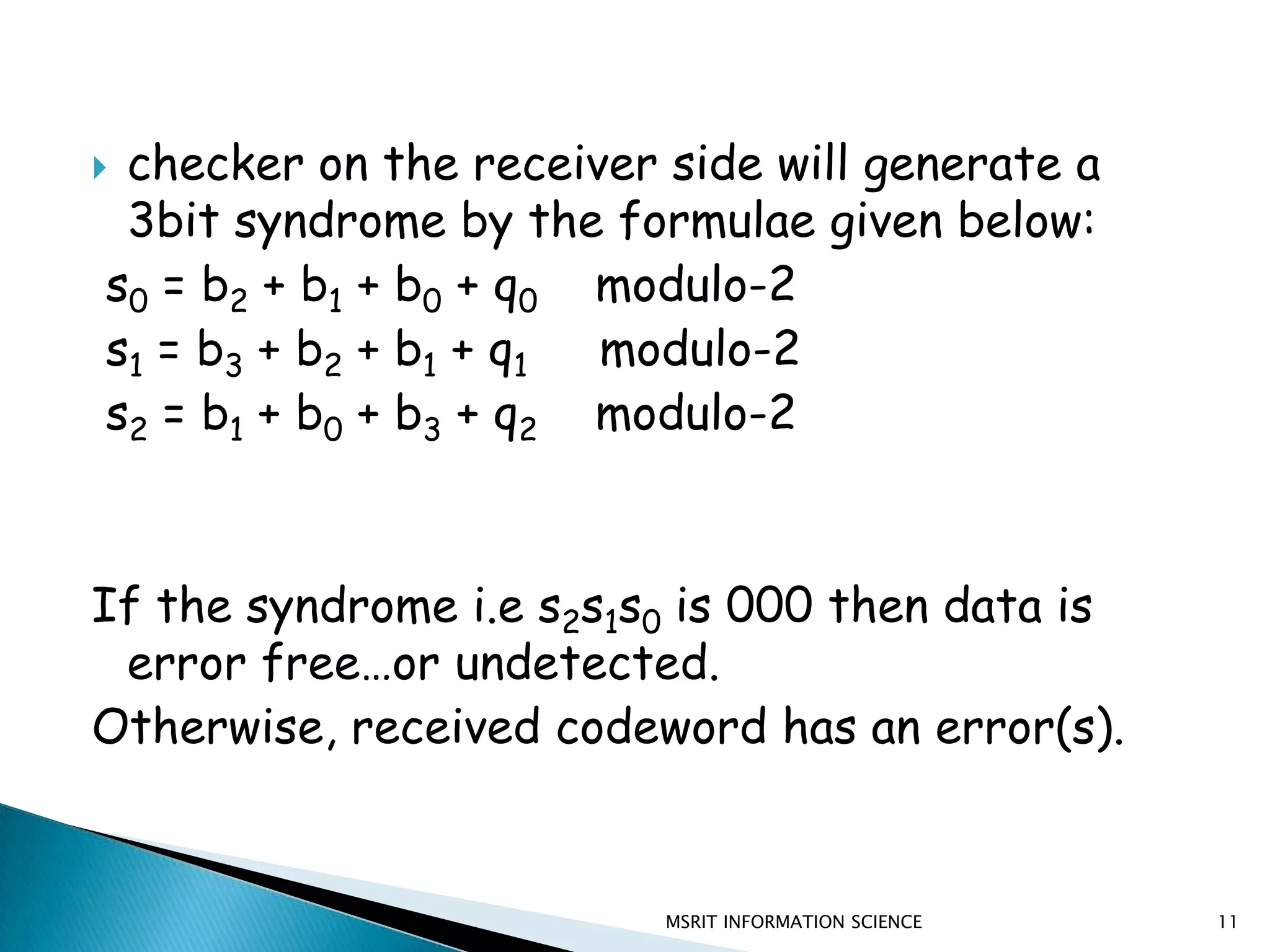 checker on the receiver side will generate a 3bit syndrome by the formulae given below:

$s_0 = b_2 + b_1 + b_0 + q_0$ modulo-2

$s_1 = b_3 + b_2 + b_1 + q_1$ modulo-2

$s_2 = b_1 + b_0 + b_3 + q_2$ modulo-2

If the syndrome i.e $s_2s_1s_0$ is 000 then data is error free…or undetected.

Otherwise, received codeword has an error(s).

MSRIT INFORMATION SCIENCE

11